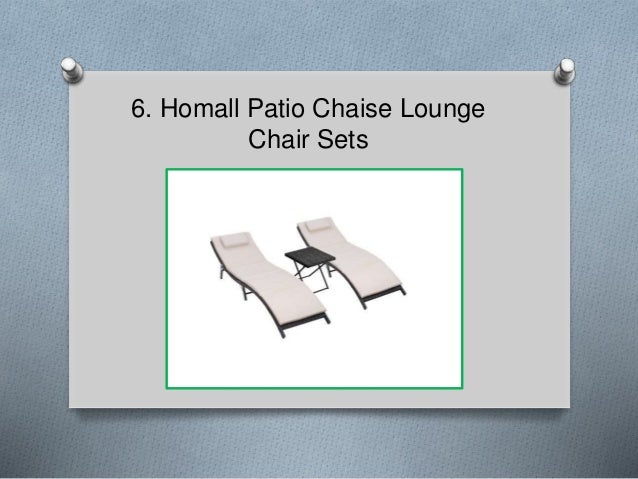 6. Homall Patio Chaise Lounge Chair Sets